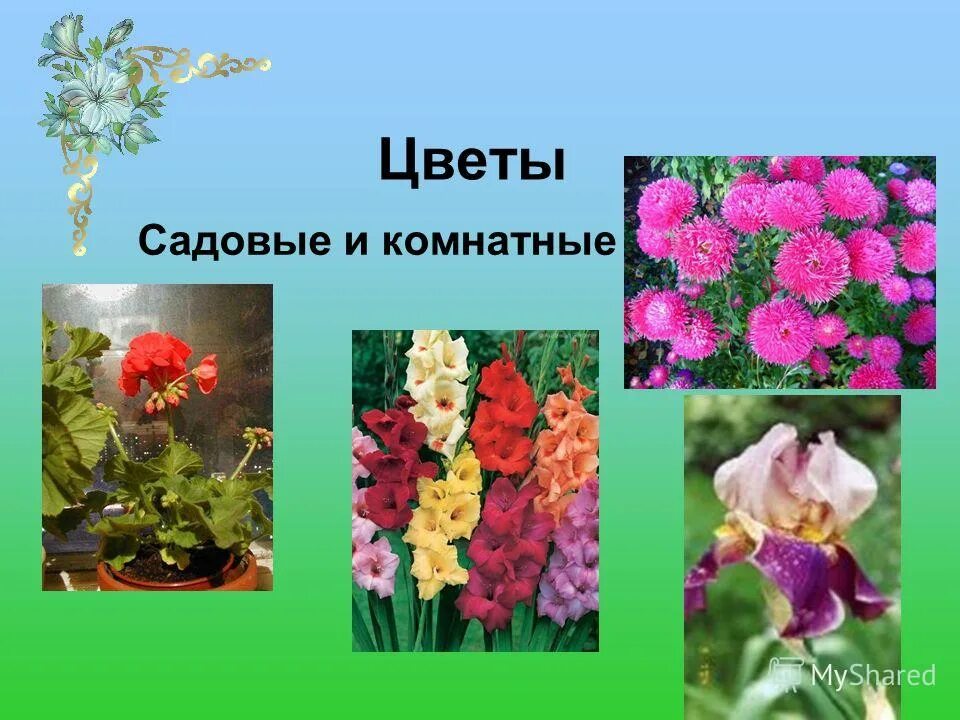 Цветы

Садовые и комнатные

MyShared